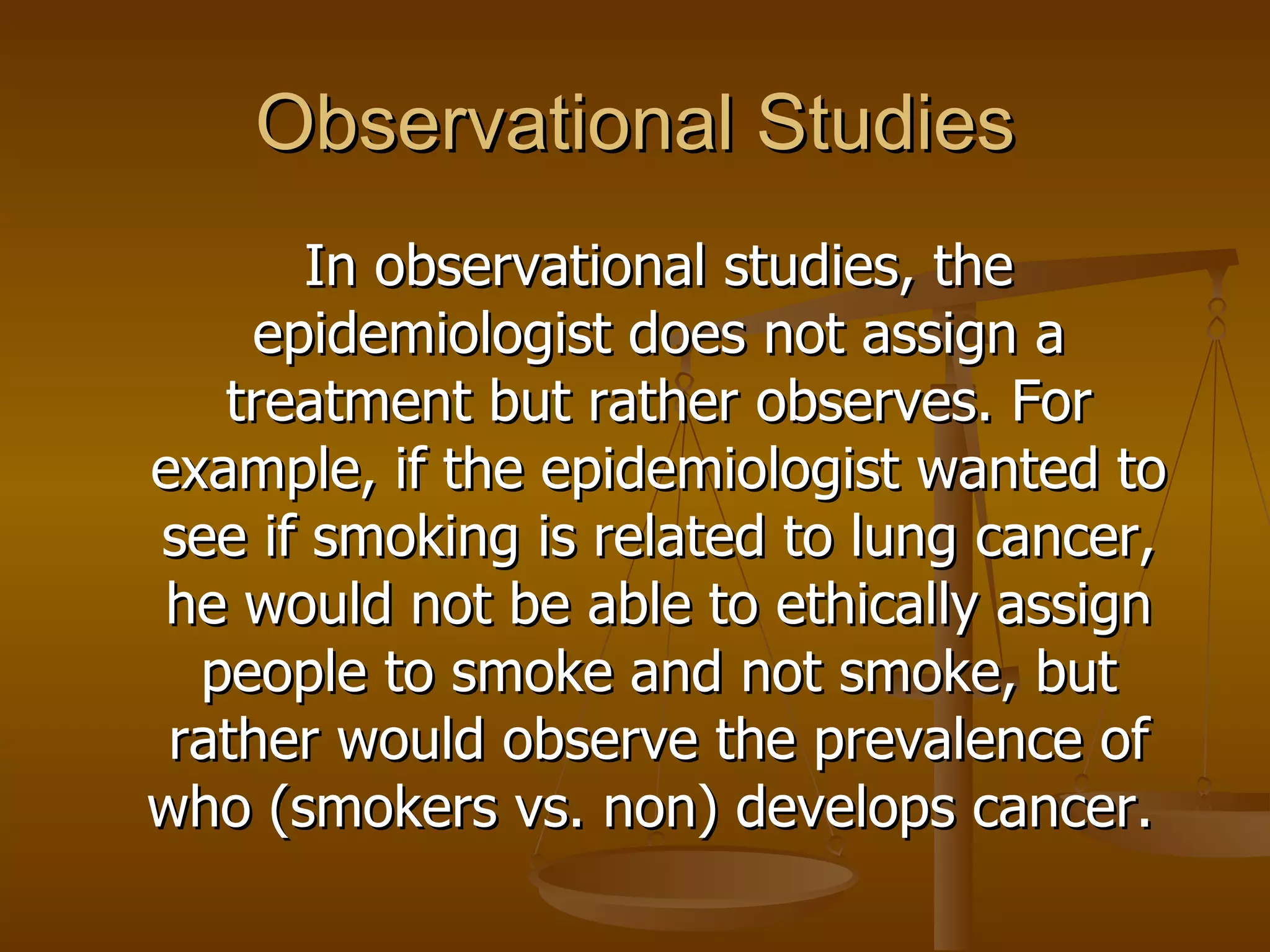 Observational Studies

In observational studies, the epidemiologist does not assign a treatment but rather observes. For example, if the epidemiologist wanted to see if smoking is related to lung cancer, he would not be able to ethically assign people to smoke and not smoke, but rather would observe the prevalence of who (smokers vs. non) develops cancer.